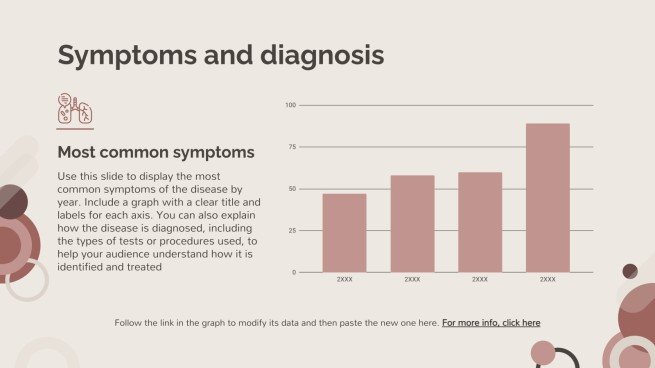 Symptoms and diagnosis

Most common symptoms

Use this slide to display the most common symptoms of the disease by year. Include a graph with a clear title and labels for each axis. You can also explain how the disease is diagnosed, including the types of tests or procedures used, to help your audience understand how it is identified and treated

100
75
50
25
0

2XXX
2XXX
2XXX
2XXX

Follow the link in the graph to modify its data and then paste the new one here. For more info, click here